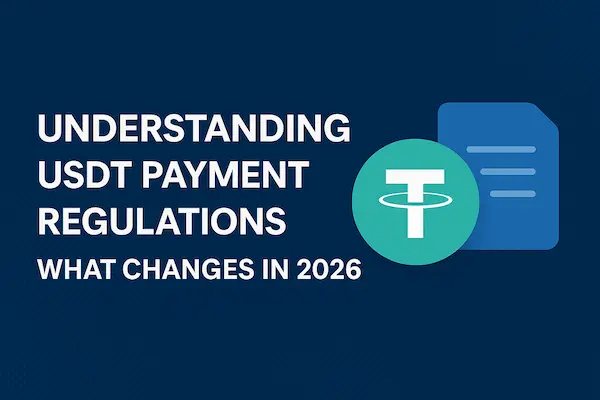 UNDERSTANDING USDT PAYMENT REGULATIONS

WHAT CHANGES IN 2026